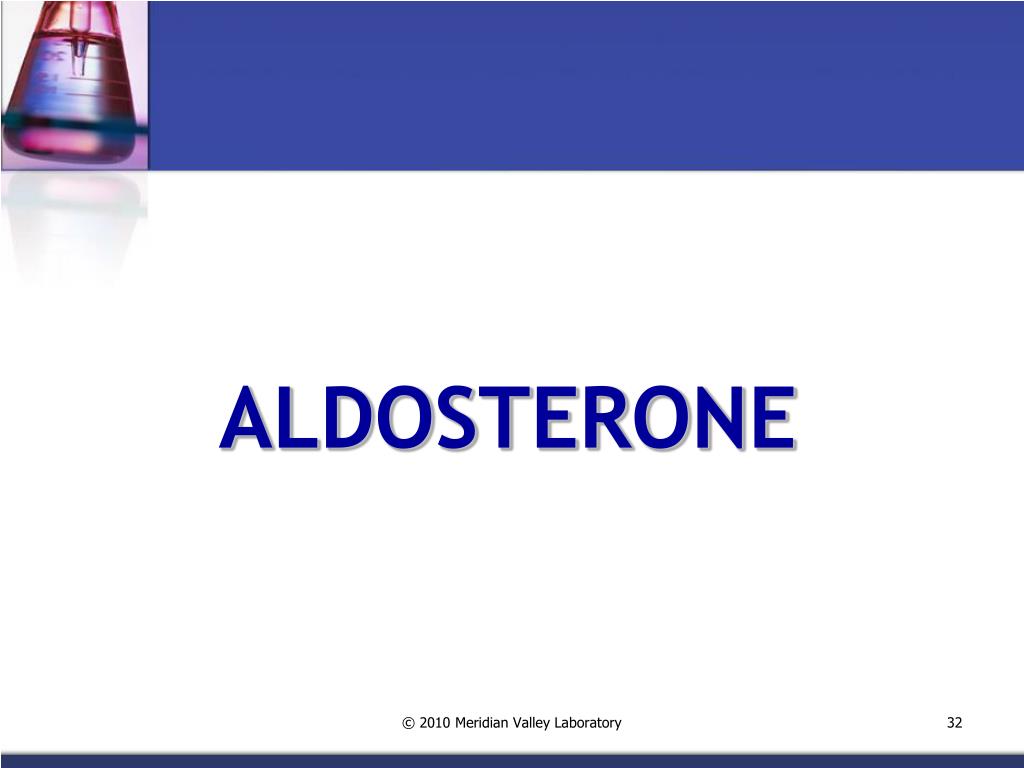 ALDOSTERONE

© 2010 Meridian Valley Laboratory

32